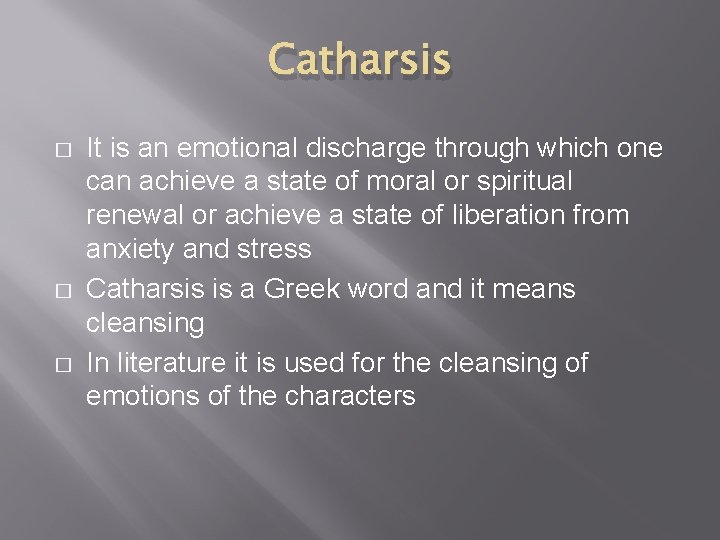 Catharsis

□ It is an emotional discharge through which one can achieve a state of moral or spiritual renewal or achieve a state of liberation from anxiety and stress

□ Catharsis is a Greek word and it means cleansing

□ In literature it is used for the cleansing of emotions of the characters